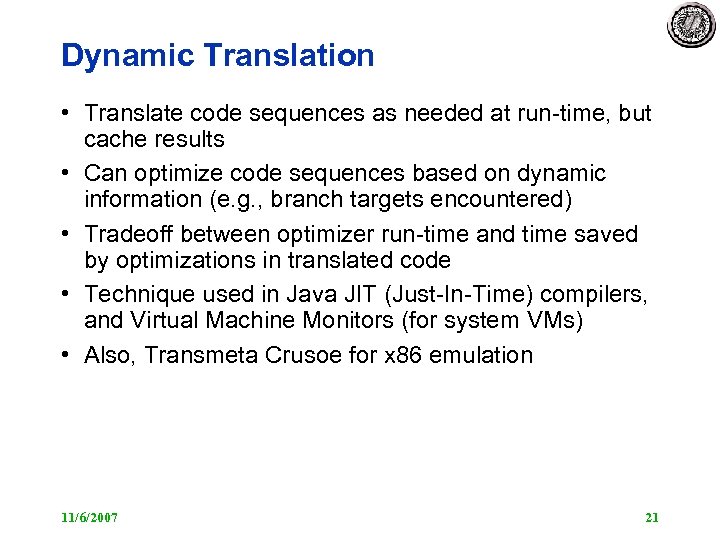 Dynamic Translation

• Translate code sequences as needed at run-time, but cache results

• Can optimize code sequences based on dynamic information (e.g., branch targets encountered)

• Tradeoff between optimizer run-time and time saved by optimizations in translated code

• Technique used in Java JIT (Just-In-Time) compilers, and Virtual Machine Monitors (for system VMs)

• Also, Transmeta Crusoe for x86 emulation

11/6/2007

21